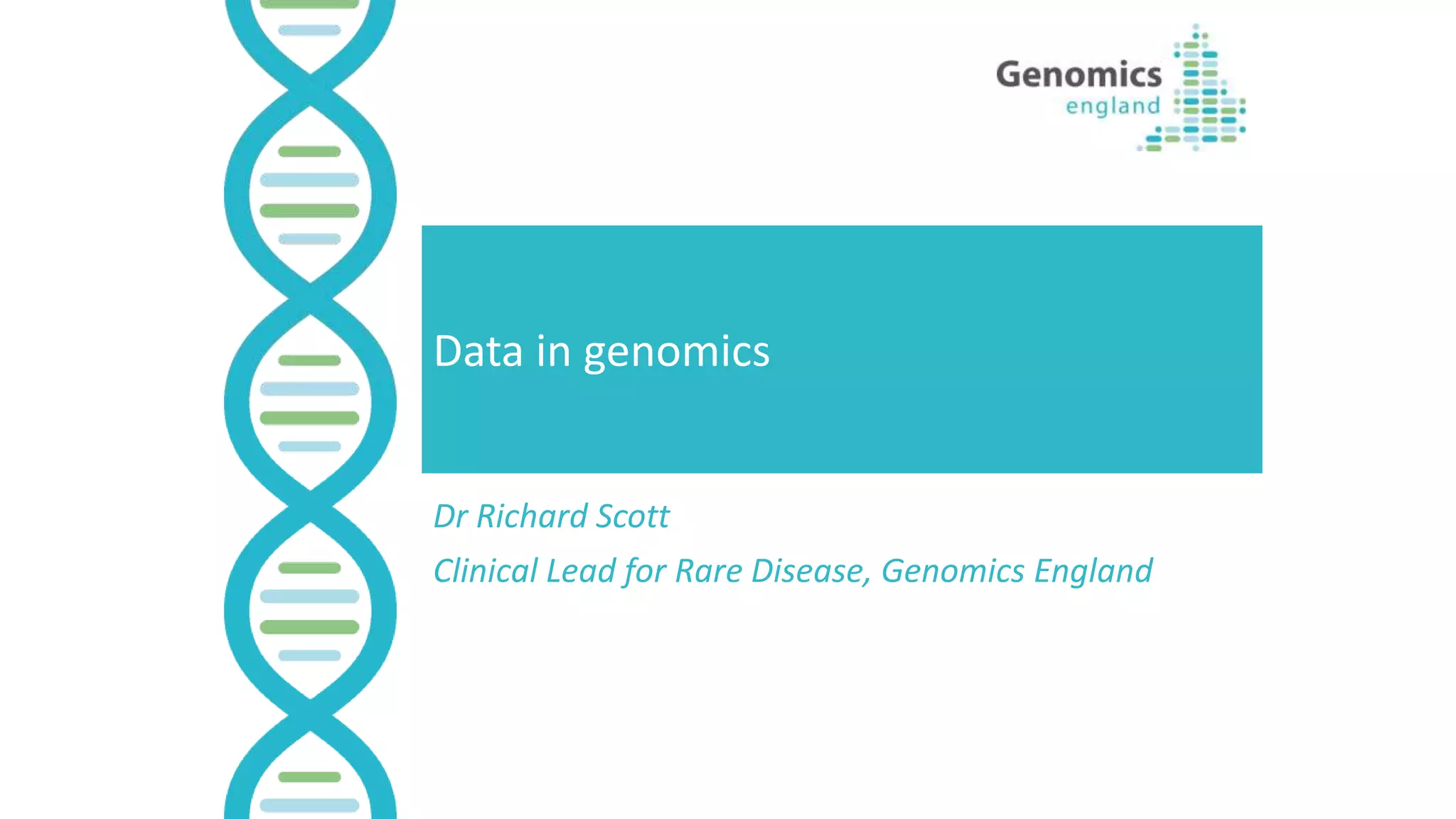 Genomics england

Data in genomics

Dr Richard Scott

Clinical Lead for Rare Disease, Genomics England